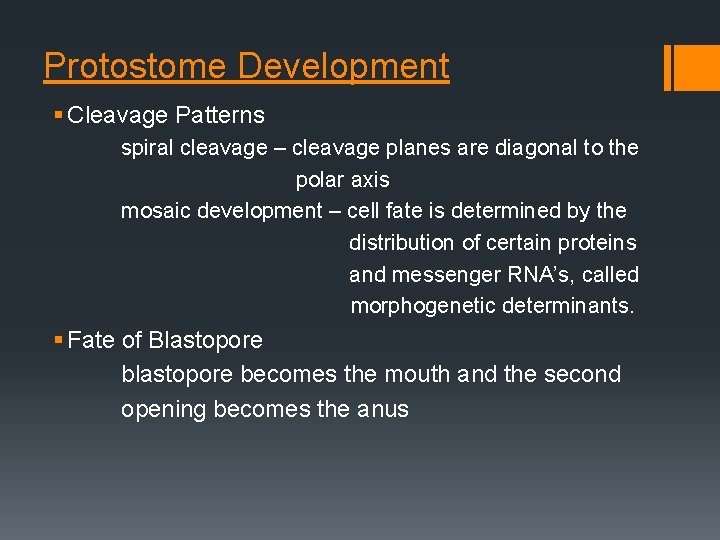 Protostome Development

▪ Cleavage Patterns

spiral cleavage – cleavage planes are diagonal to the polar axis

mosaic development – cell fate is determined by the distribution of certain proteins and messenger RNA's, called morphogenetic determinants.

▪ Fate of Blastopore

blastopore becomes the mouth and the second opening becomes the anus